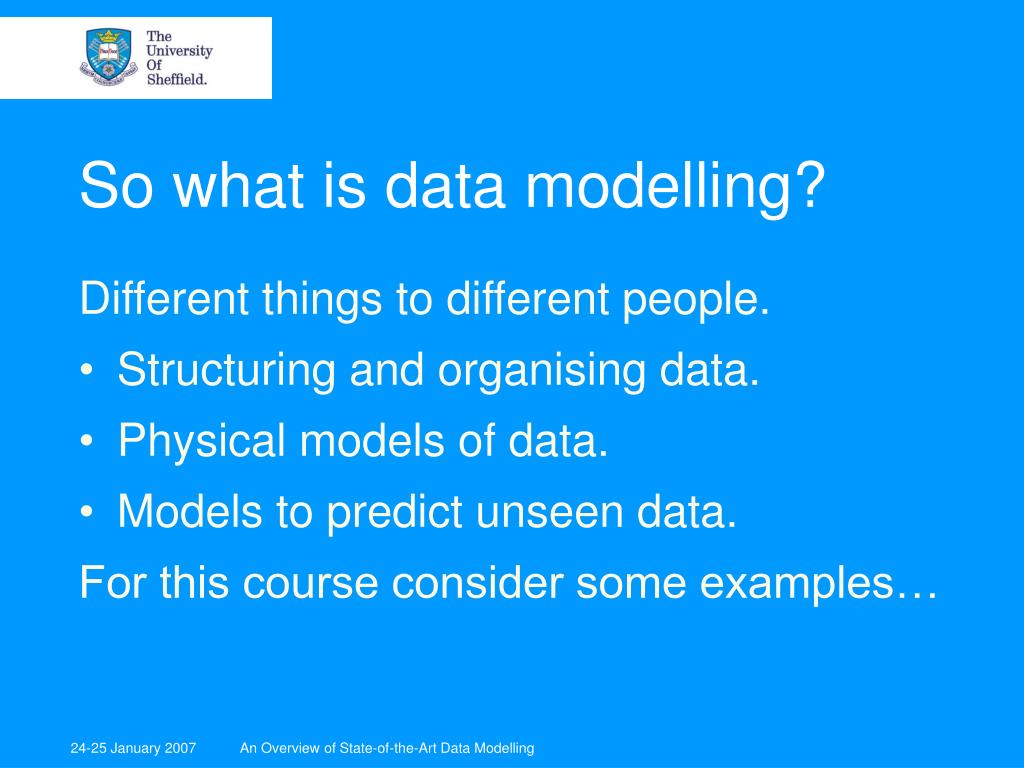 The University Of Sheffield.

So what is data modelling?

Different things to different people.

• Structuring and organising data.

• Physical models of data.

• Models to predict unseen data.

For this course consider some examples…

24-25 January 2007 An Overview of State-of-the-Art Data Modelling